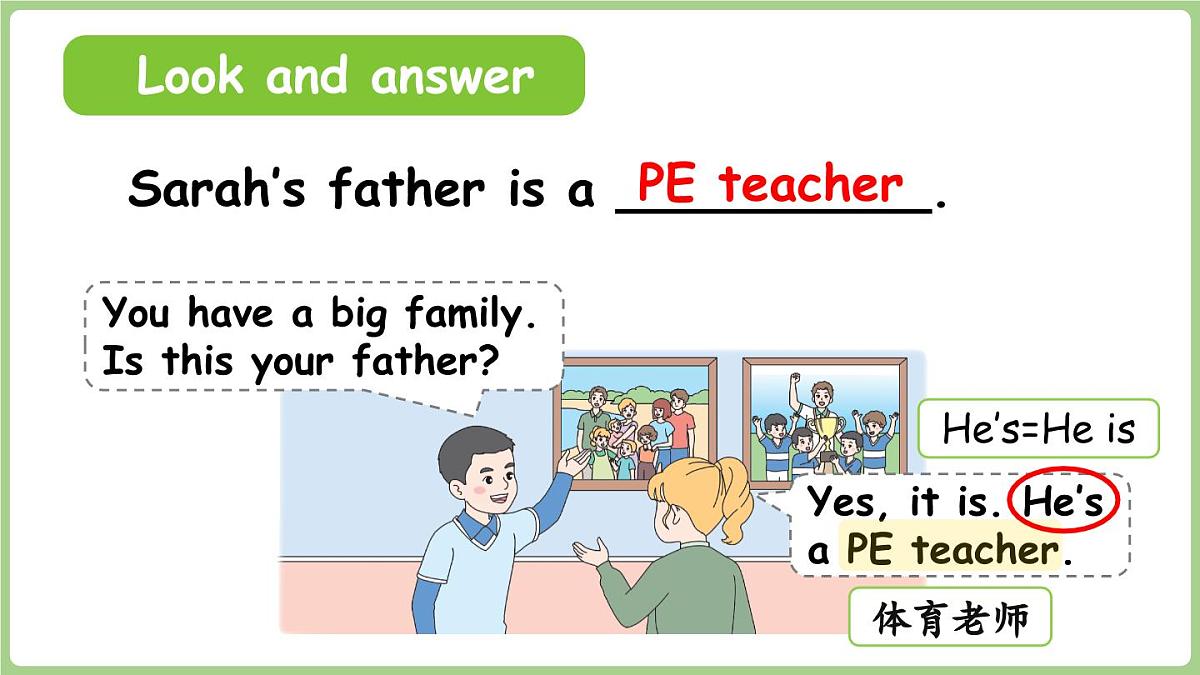 Look and answer

Sarah's father is a PE teacher.

You have a big family. Is this your father?

He's=He is

Yes, it is. He's a PE teacher.

体育老师